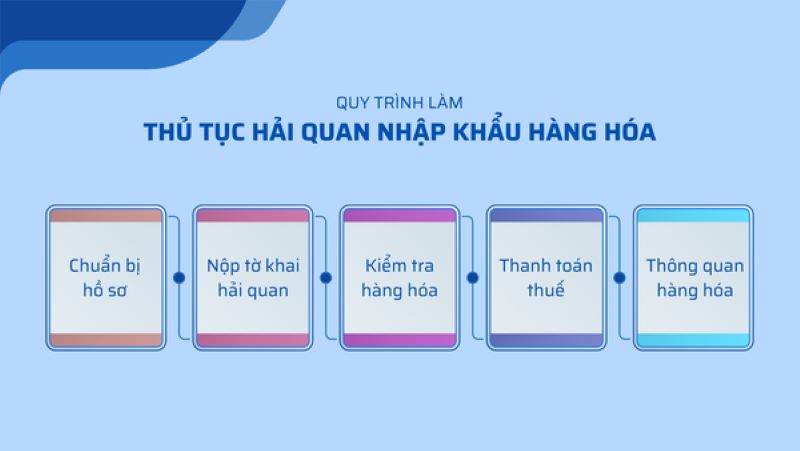 QUY TRÌNH LÀM
THỦ TỤC HẢI QUAN NHẬP KHẨU HÀNG HÓA

Chuẩn bị hồ sơ

Nộp tờ khai hải quan

Kiểm tra hàng hóa

Thanh toán thuế

Thông quan hàng hóa